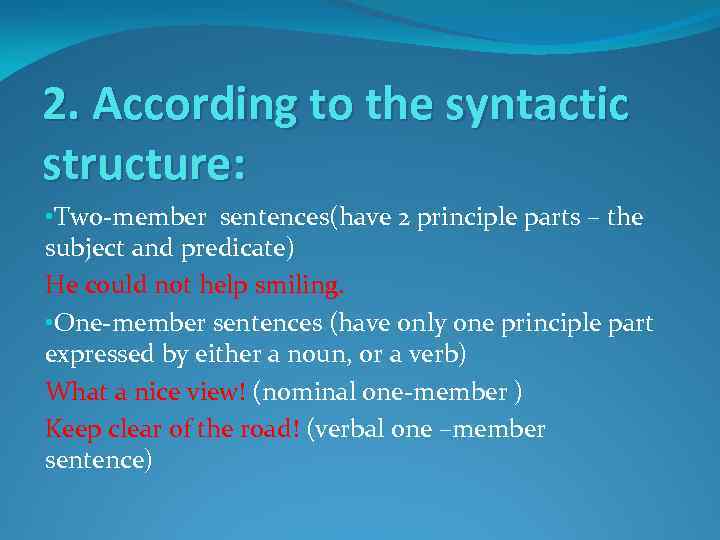 2. According to the syntactic structure:

•Two-member sentences(have 2 principle parts – the subject and predicate)

He could not help smiling.

•One-member sentences (have only one principle part expressed by either a noun, or a verb)

What a nice view! (nominal one-member )

Keep clear of the road! (verbal one –member sentence)